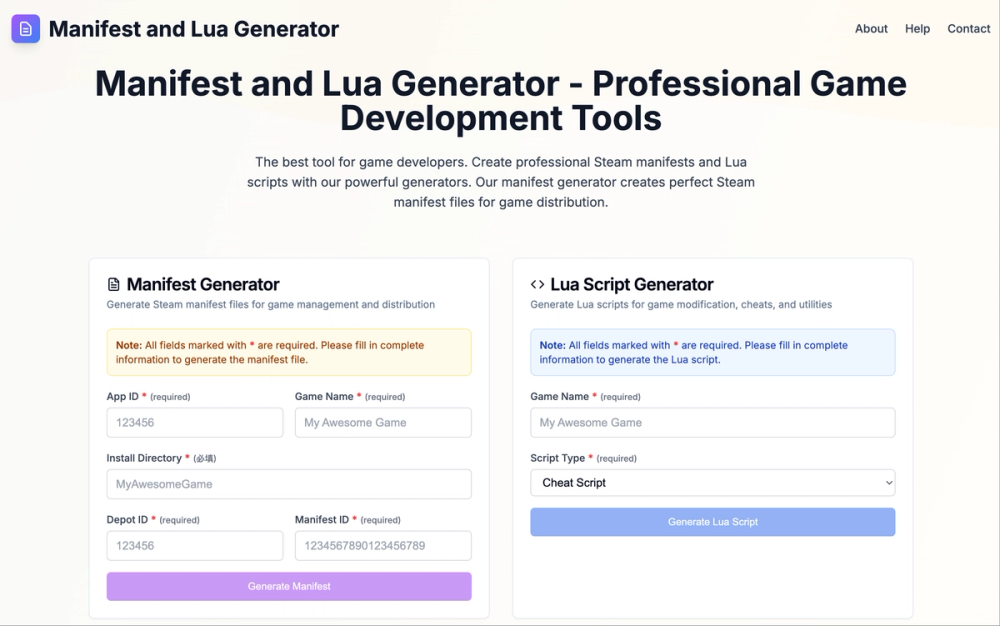 Manifest and Lua Generator

About Help Contact

Manifest and Lua Generator - Professional Game Development Tools

The best tool for game developers. Create professional Steam manifests and Lua scripts with our powerful generators. Our manifest generator creates perfect Steam manifest files for game distribution.

Manifest Generator

Generate Steam manifest files for game management and distribution

Note: All fields marked with * are required. Please fill in complete information to generate the manifest file.

App ID * (required)

123456

Game Name * (required)

My Awesome Game

Install Directory * (必填)

MyAwesomeGame

Depot ID * (required)

123456

Manifest ID * (required)

1234567890123456789

Generate Manifest

<> Lua Script Generator

Generate Lua scripts for game modification, cheats, and utilities

Note: All fields marked with * are required. Please fill in complete information to generate the Lua script.

Game Name * (required)

My Awesome Game

Script Type * (required)

Cheat Script

Generate Lua Script